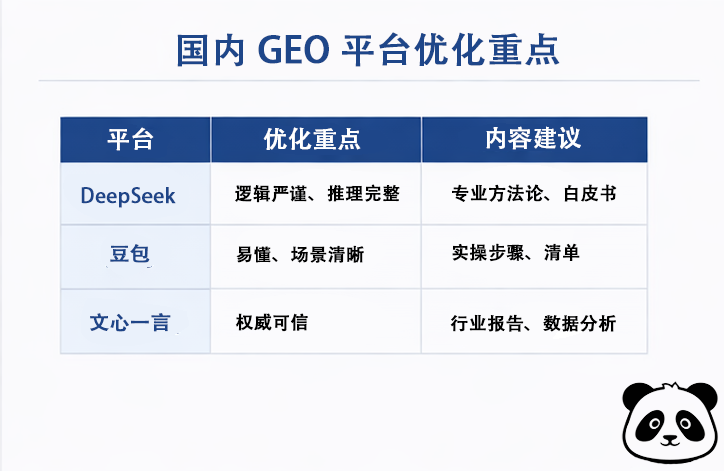 国内 GEO 平台优化重点

| 平台 | 优化重点 | 内容建议 |
|---|---|---|
| DeepSeek | 逻辑严谨、推理完整 | 专业方法论、白皮书 |
| 豆包 | 易懂、场景清晰 | 实操步骤、清单 |
| 文心一言 | 权威可信 | 行业报告、数据分析 |